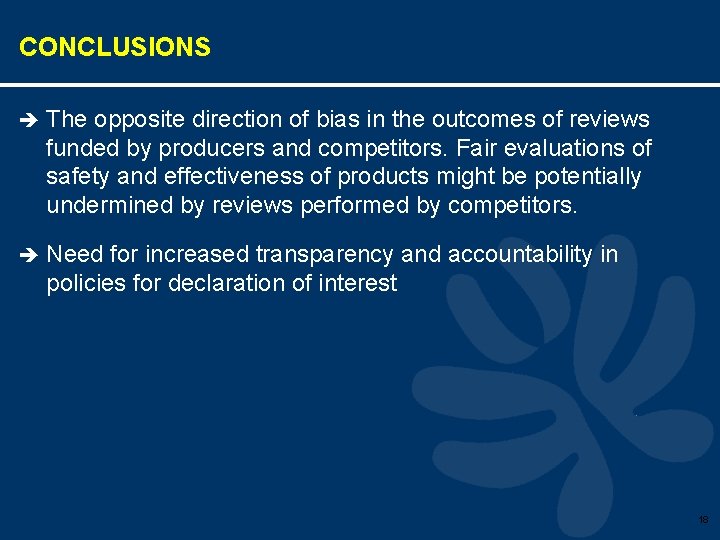 CONCLUSIONS

➔ The opposite direction of bias in the outcomes of reviews funded by producers and competitors. Fair evaluations of safety and effectiveness of products might be potentially undermined by reviews performed by competitors.

➔ Need for increased transparency and accountability in policies for declaration of interest

18